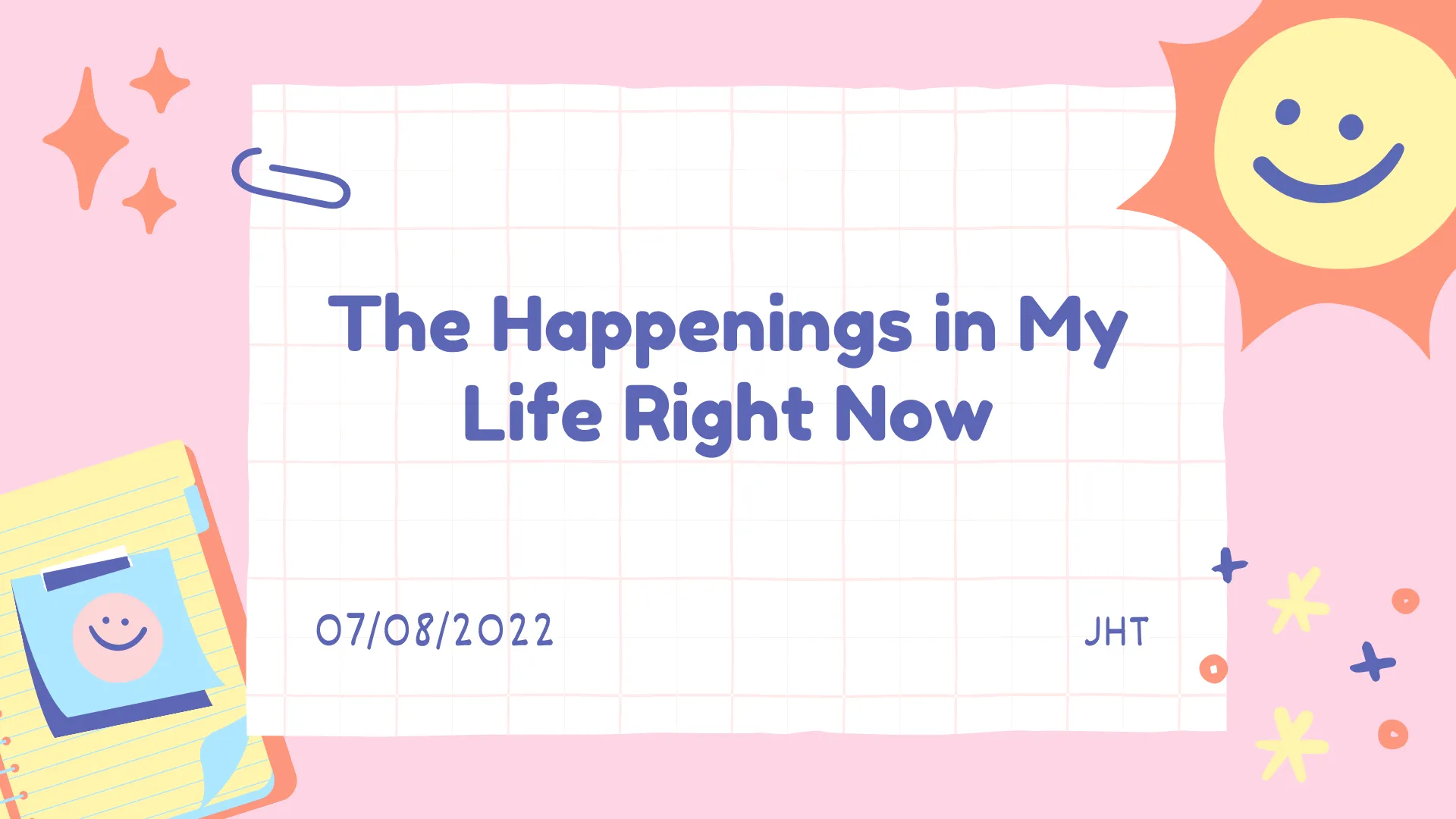 The Happenings in My Life Right Now

07/08/2022

JHT